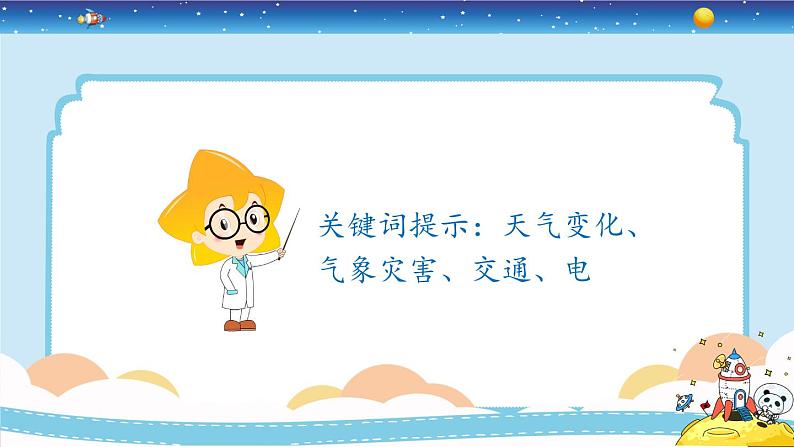 关键词提示：天气变化、气象灾害、交通、电